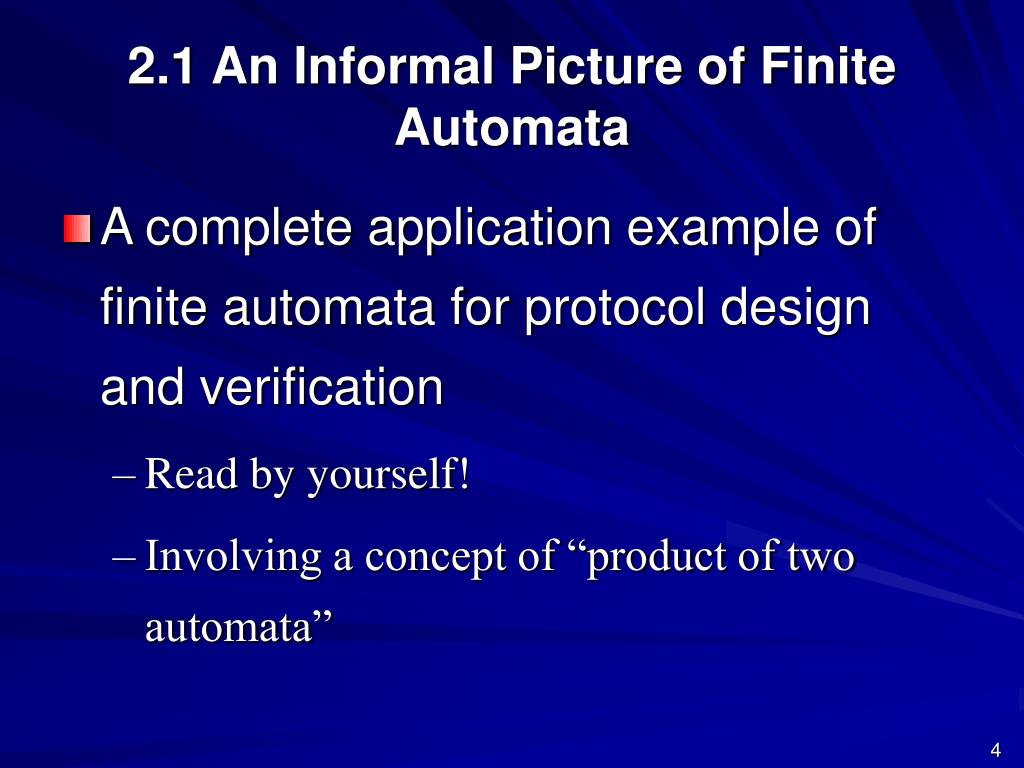 2.1 An Informal Picture of Finite Automata

A complete application example of finite automata for protocol design and verification

– Read by yourself!

– Involving a concept of “product of two automata”

4